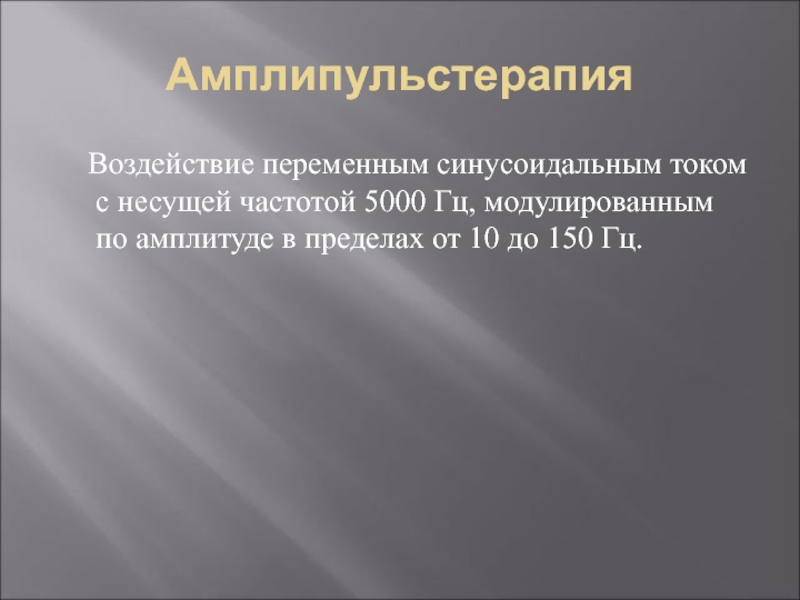 Амплипульстерапия

Воздействие переменным синусоидальным током с несущей частотой 5000 Гц, модулированным по амплитуде в пределах от 10 до 150 Гц.